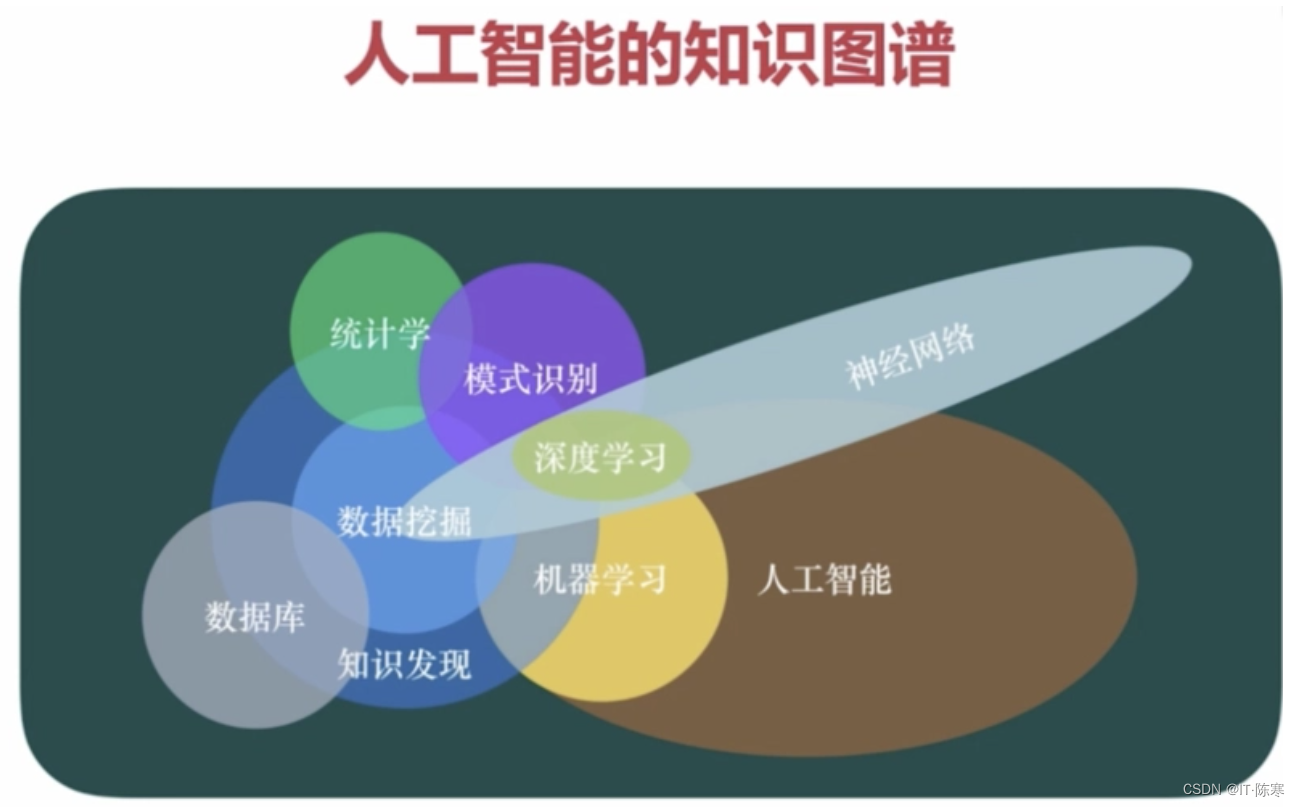 人工智能的知识图谱

统计学
模式识别
神经网络
深度学习
数据挖掘
机器学习
人工智能
数据库
知识发现

CSDN @IT·陈寒